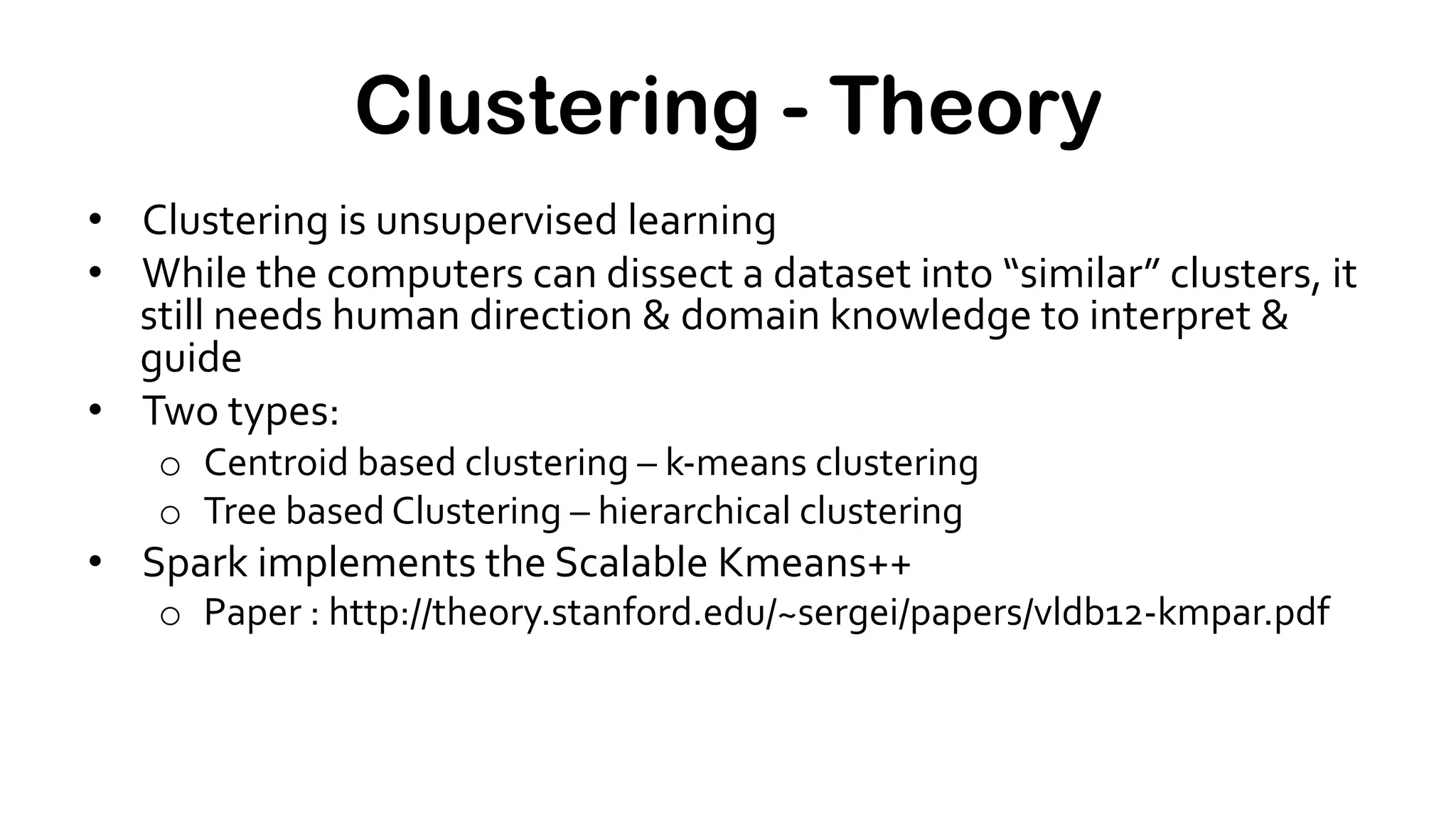 Clustering - Theory

• Clustering is unsupervised learning
• While the computers can dissect a dataset into “similar” clusters, it still needs human direction & domain knowledge to interpret & guide
• Two types:
  o Centroid based clustering – k-means clustering
  o Tree based Clustering – hierarchical clustering
• Spark implements the Scalable Kmeans++
  o Paper : http://theory.stanford.edu/~sergei/papers/vldb12-kmpar.pdf